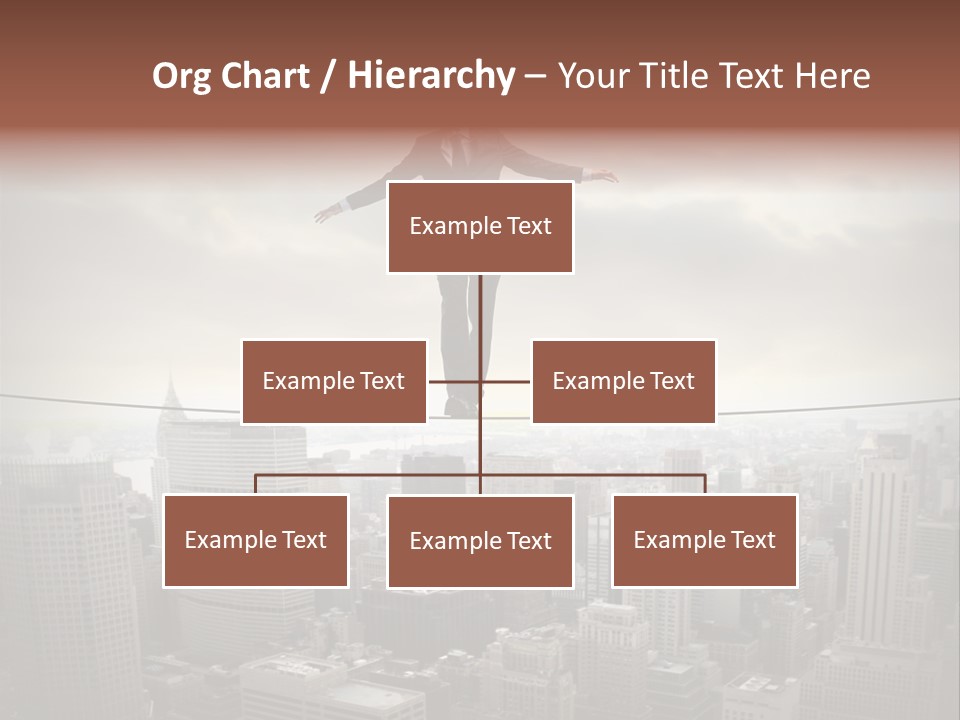 Org Chart / Hierarchy – Your Title Text Here

Example Text

Example Text

Example Text

Example Text

Example Text

Example Text